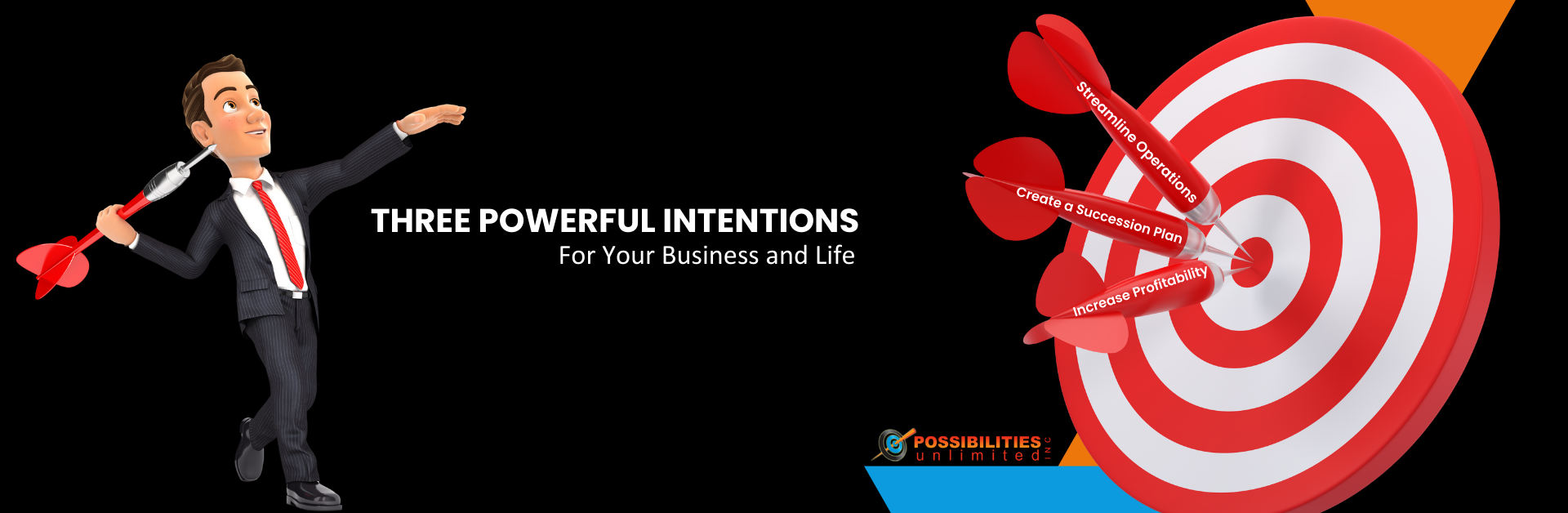 THREE POWERFUL INTENTIONS
For Your Business and Life

Streamline Operations
Create a Succession Plan
Increase Profitability

POSSIBILITIES unlimited INC